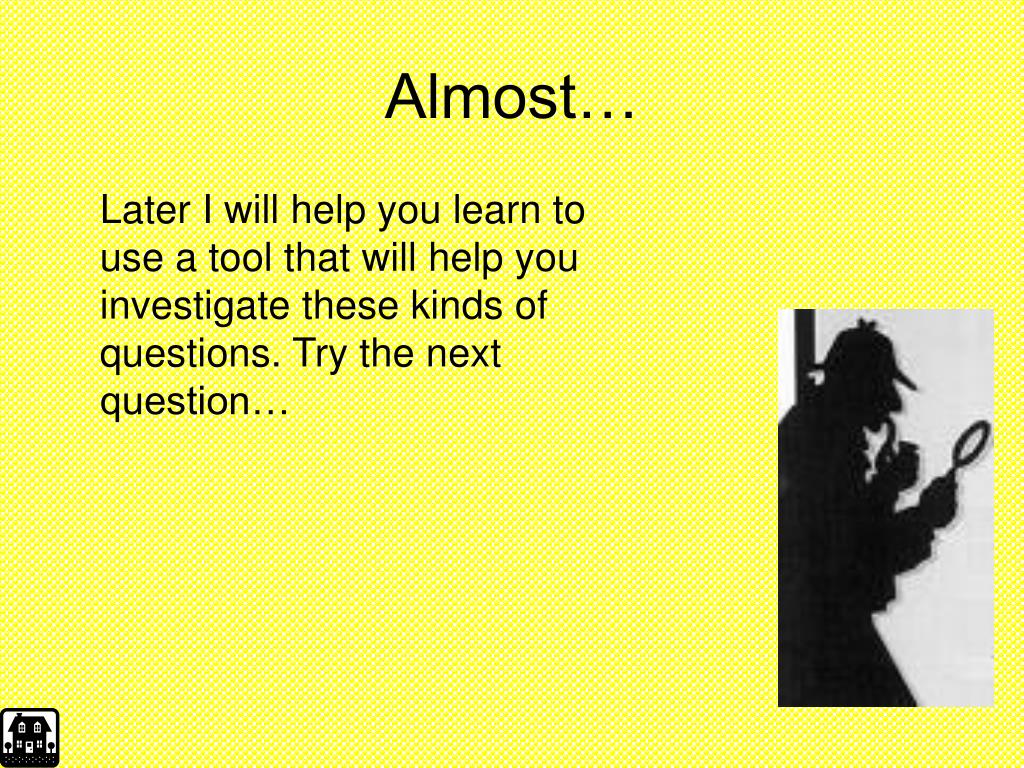 Almost…

Later I will help you learn to use a tool that will help you investigate these kinds of questions. Try the next question…